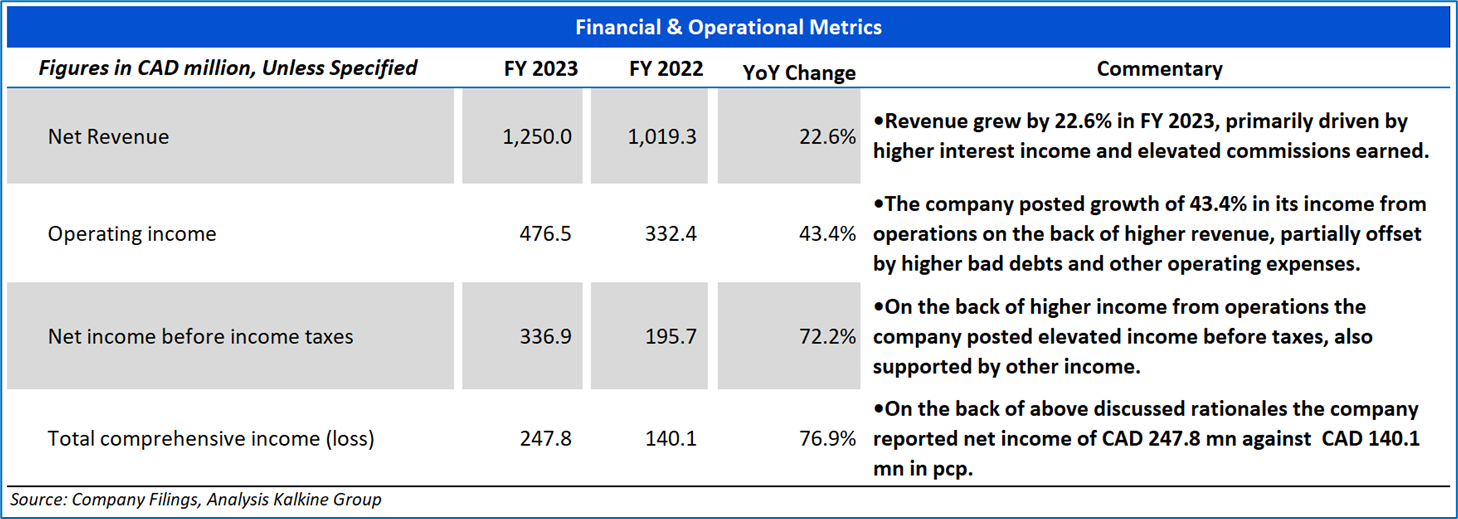 Financial & Operational Metrics

| Figures in CAD million, Unless Specified | FY 2023 | FY 2022 | YoY Change | Commentary |
|---|---|---|---|---|
| Net Revenue | 1,250.0 | 1,019.3 | 22.6% | •Revenue grew by 22.6% in FY 2023, primarily driven by higher interest income and elevated commissions earned. |
| Operating income | 476.5 | 332.4 | 43.4% | •The company posted growth of 43.4% in its income from operations on the back of higher revenue, partially offset by higher bad debts and other operating expenses. |
| Net income before income taxes | 336.9 | 195.7 | 72.2% | •On the back of higher income from operations the company posted elevated income before taxes, also supported by other income. |
| Total comprehensive income (loss) | 247.8 | 140.1 | 76.9% | •On the back of above discussed rationales the company reported net income of CAD 247.8 mn against CAD 140.1 mn in pcp. |

Source: Company Filings, Analysis Kalkine Group